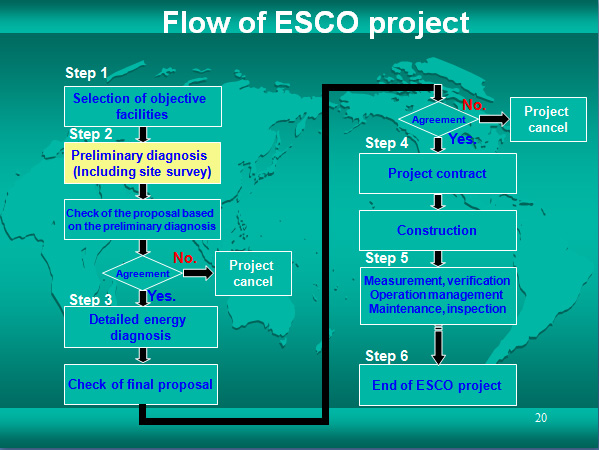 Flow of ESCO project

Step 1

Selection of objective facilities

Step 2

Preliminary diagnosis (Including site survey)

Check of the proposal based on the preliminary diagnosis

Agreement

No.

Project cancel

Yes.

Step 3

Detailed energy diagnosis

Check of final proposal

Agreement

No.

Project cancel

Yes.

Step 4

Project contract

Construction

Step 5

Measurement, verification
Operation management
Maintenance, inspection

Step 6

End of ESCO project

20